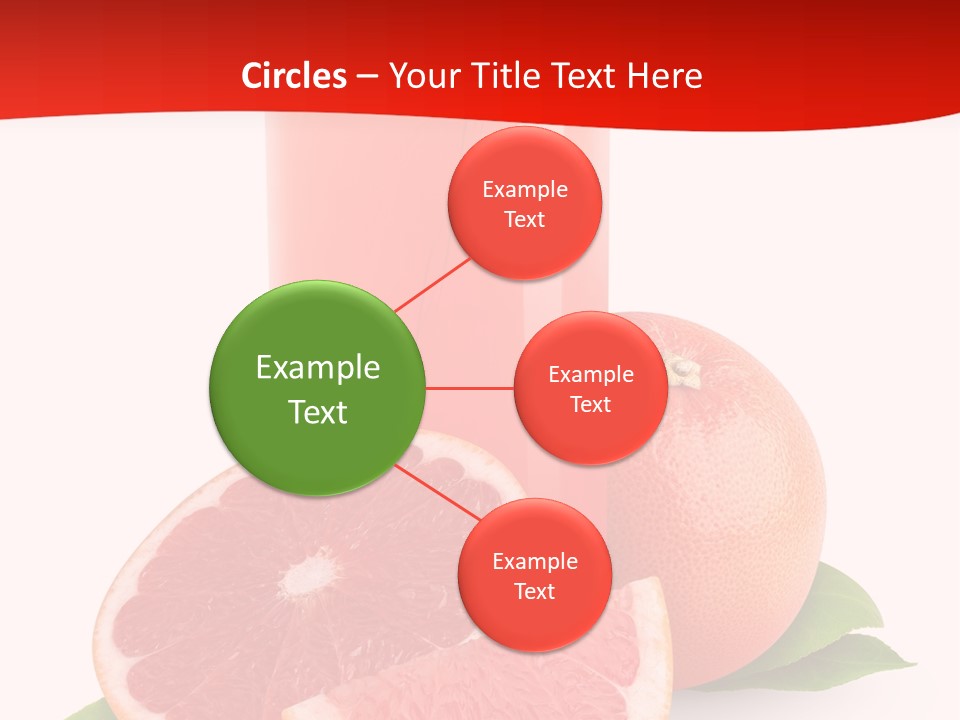 Circles – Your Title Text Here

Example Text

Example Text

Example Text

Example Text